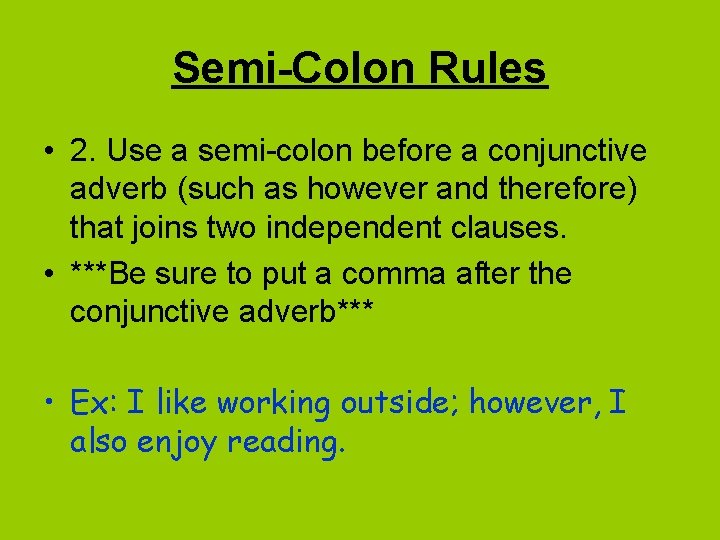 Semi-Colon Rules

• 2. Use a semi-colon before a conjunctive adverb (such as however and therefore) that joins two independent clauses.
• ***Be sure to put a comma after the conjunctive adverb***

• Ex: I like working outside; however, I also enjoy reading.